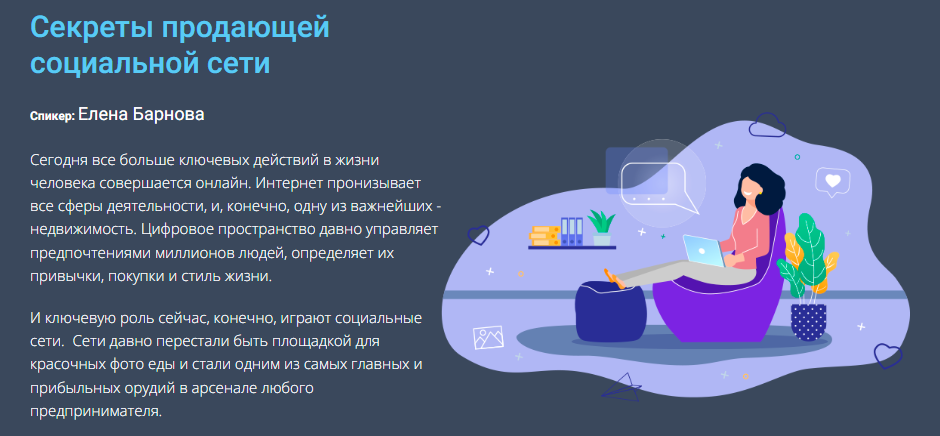 Секреты продающей социальной сети

Спикер: Елена Барнова

Сегодня все больше ключевых действий в жизни человека совершается онлайн. Интернет пронизывает все сферы деятельности, и, конечно, одну из важнейших - недвижимость. Цифровое пространство давно управляет предпочтениями миллионов людей, определяет их привычки, покупки и стиль жизни.

И ключевую роль сейчас, конечно, играют социальные сети.  Сети давно перестали быть площадкой для красочных фото еды и стали одним из самых главных и прибыльных орудий в арсенале любого предпринимателя.